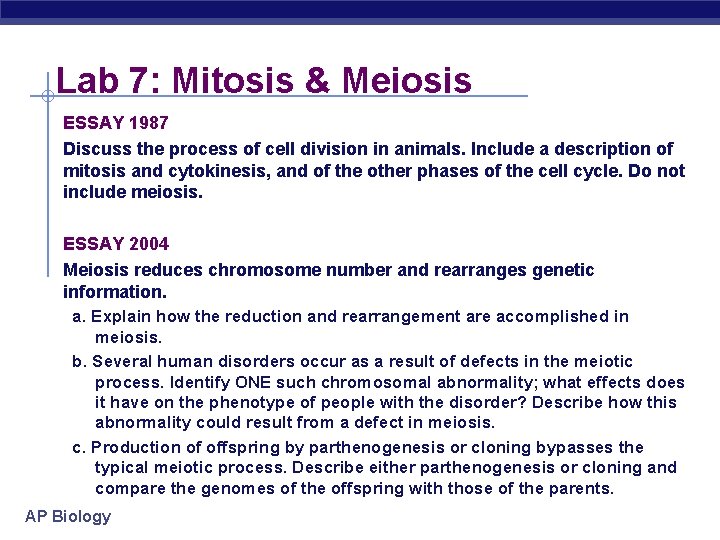 Lab 7: Mitosis & Meiosis

ESSAY 1987

Discuss the process of cell division in animals. Include a description of mitosis and cytokinesis, and of the other phases of the cell cycle. Do not include meiosis.

ESSAY 2004

Meiosis reduces chromosome number and rearranges genetic information.

a. Explain how the reduction and rearrangement are accomplished in meiosis.

b. Several human disorders occur as a result of defects in the meiotic process. Identify ONE such chromosomal abnormality; what effects does it have on the phenotype of people with the disorder? Describe how this abnormality could result from a defect in meiosis.

c. Production of offspring by parthenogenesis or cloning bypasses the typical meiotic process. Describe either parthenogenesis or cloning and compare the genomes of the offspring with those of the parents.

AP Biology